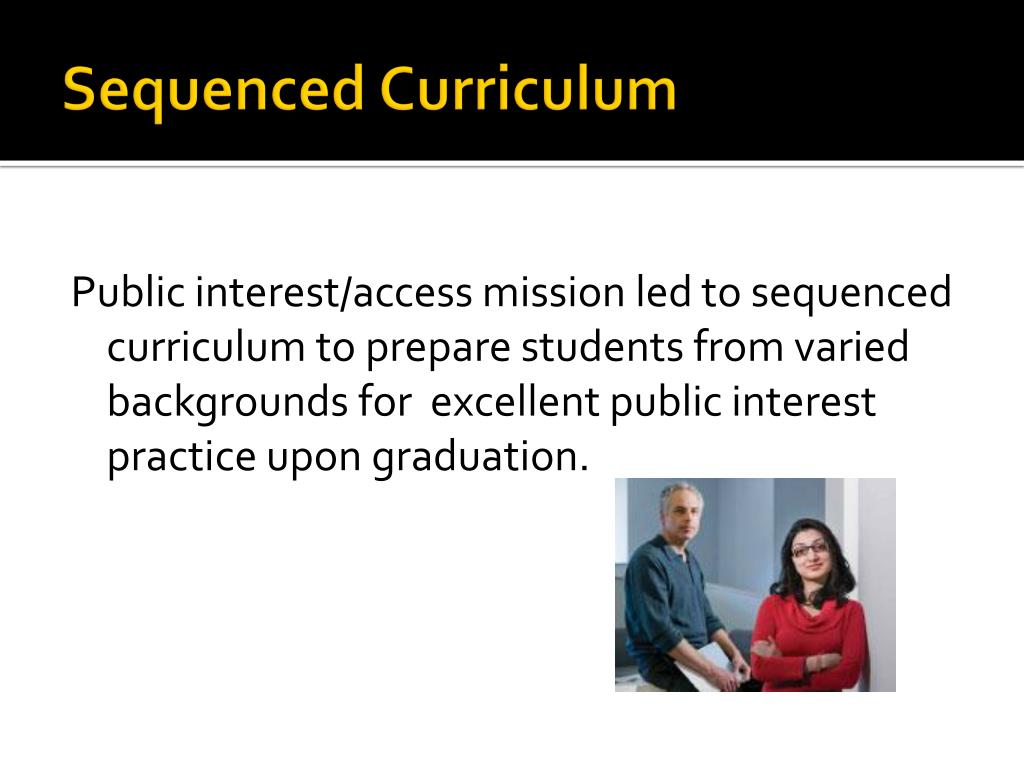 Sequenced Curriculum

Public interest/access mission led to sequenced curriculum to prepare students from varied backgrounds for  excellent public interest practice upon graduation.